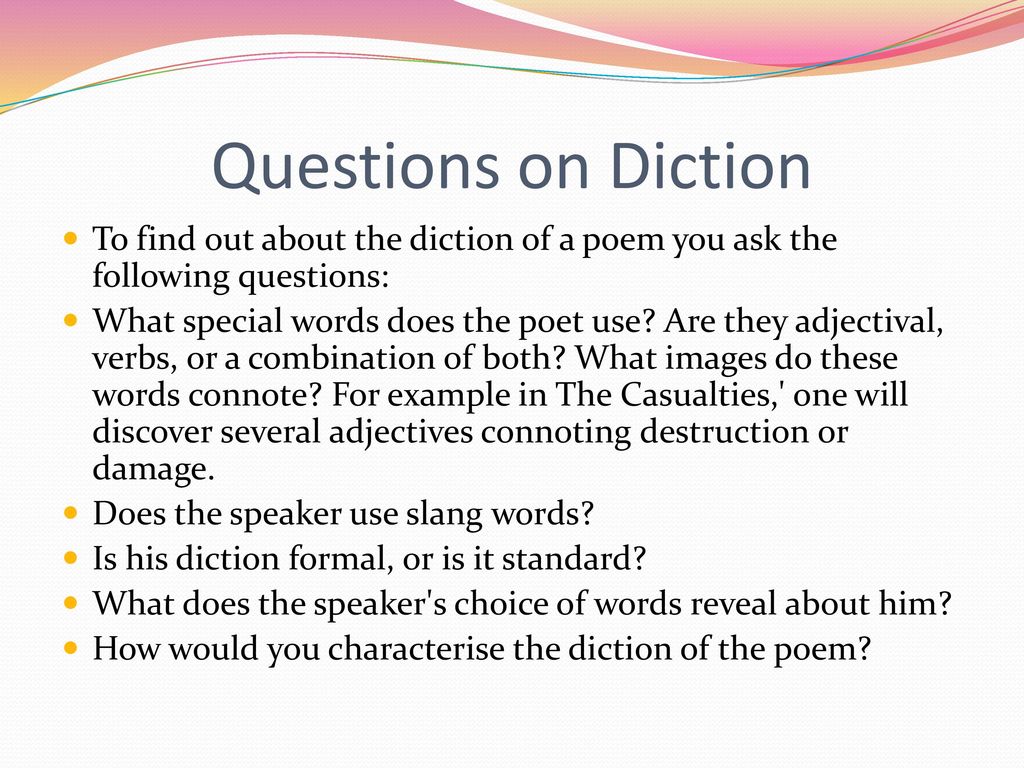 Questions on Diction

To find out about the diction of a poem you ask the following questions:

What special words does the poet use? Are they adjectival, verbs, or a combination of both? What images do these words connote? For example in The Casualties,' one will discover several adjectives connoting destruction or damage.

Does the speaker use slang words?

Is his diction formal, or is it standard?

What does the speaker's choice of words reveal about him?

How would you characterise the diction of the poem?